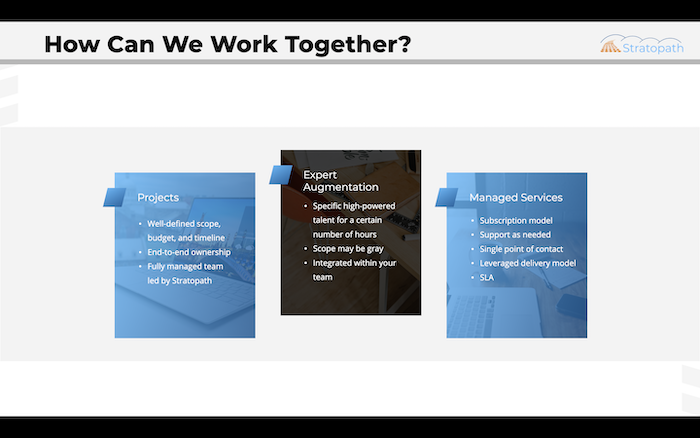 How Can We Work Together?

Stratopath

Projects

- Well-defined scope, budget, and timeline
- End-to-end ownership
- Fully managed team led by Stratopath

Expert Augmentation

- Specific high-powered talent for a certain number of hours
- Scope may be gray
- Integrated within your team

Managed Services

- Subscription model
- Support as needed
- Single point of contact
- Leveraged delivery model
- SLA